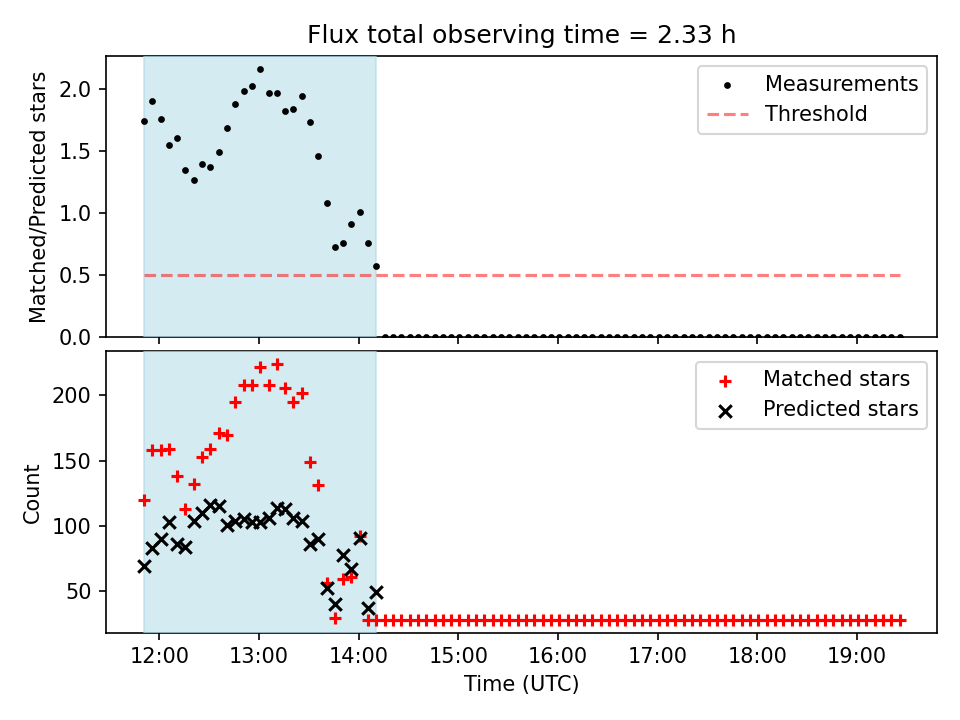 Flux total observing time = 2.33 h

Matched/Predicted stars

2.0
1.5
1.0
0.5
0.0

Measurements
Threshold

Count

200
150
100
50

Matched stars
Predicted stars

12:00
13:00
14:00
15:00
16:00
17:00
18:00
19:00

Time (UTC)